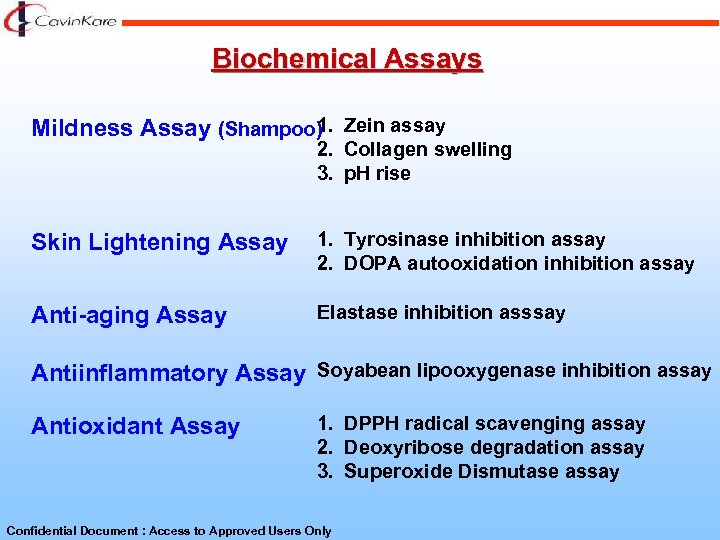 CavinKare

Biochemical Assays

Mildness Assay (Shampoo)
1. Zein assay
2. Collagen swelling
3. pH rise

Skin Lightening Assay
1. Tyrosinase inhibition assay
2. DOPA autooxidation inhibition assay

Anti-aging Assay
Elastase inhibition asssay

Antiinflammatory Assay
Soyabean lipooxygenase inhibition assay

Antioxidant Assay
1. DPPH radical scavenging assay
2. Deoxyribose degradation assay
3. Superoxide Dismutase assay

Confidential Document : Access to Approved Users Only